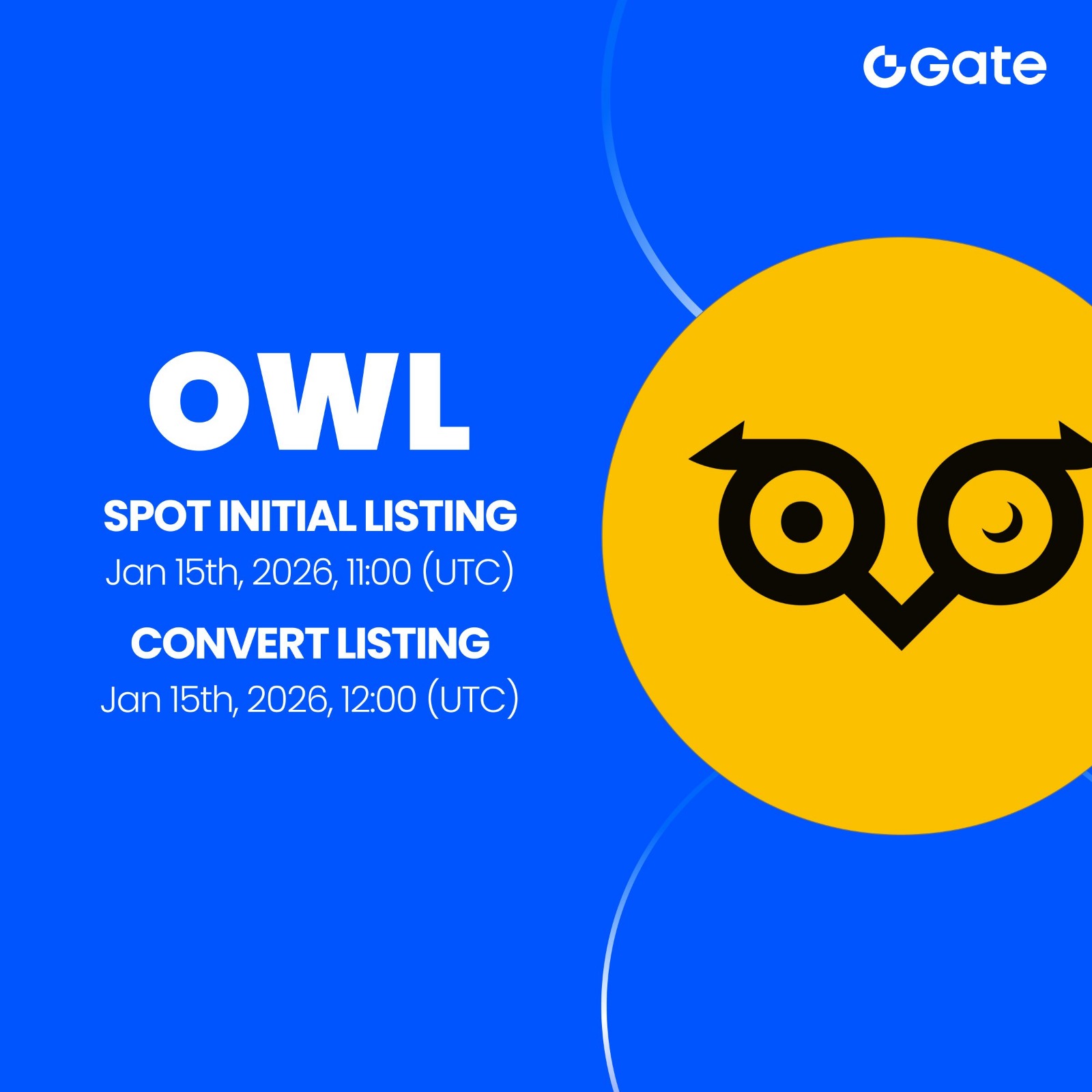 Gate

OWL

SPOT INITIAL LISTING

Jan 15th, 2026, 11:00 (UTC)

CONVERT LISTING

Jan 15th, 2026, 12:00 (UTC)